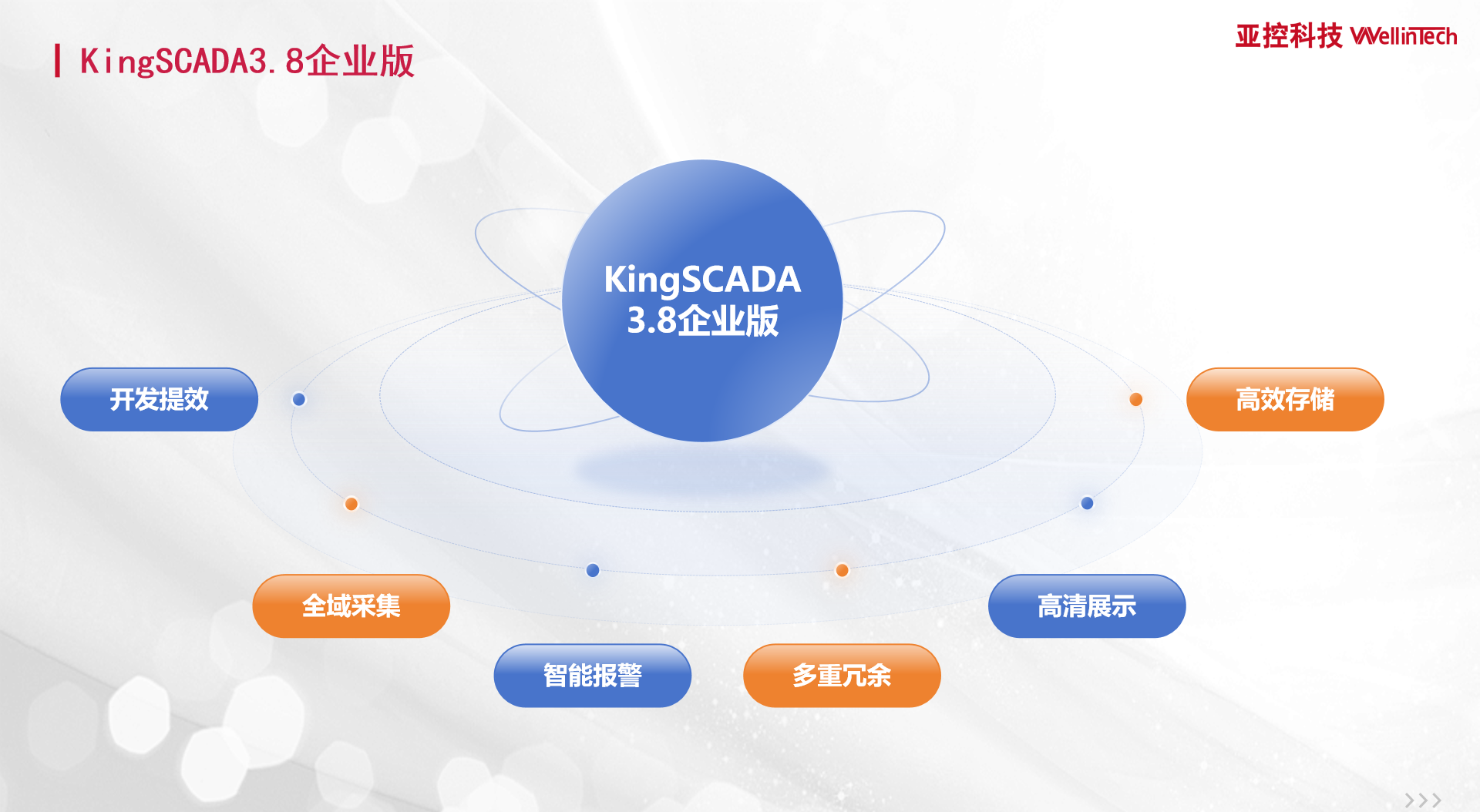 KingSCADA3.8企业版

亚控科技 WellinTech

KingSCADA
3.8企业版

开发提效

高效存储

全域采集

高清展示

智能报警

多重冗余

>>>